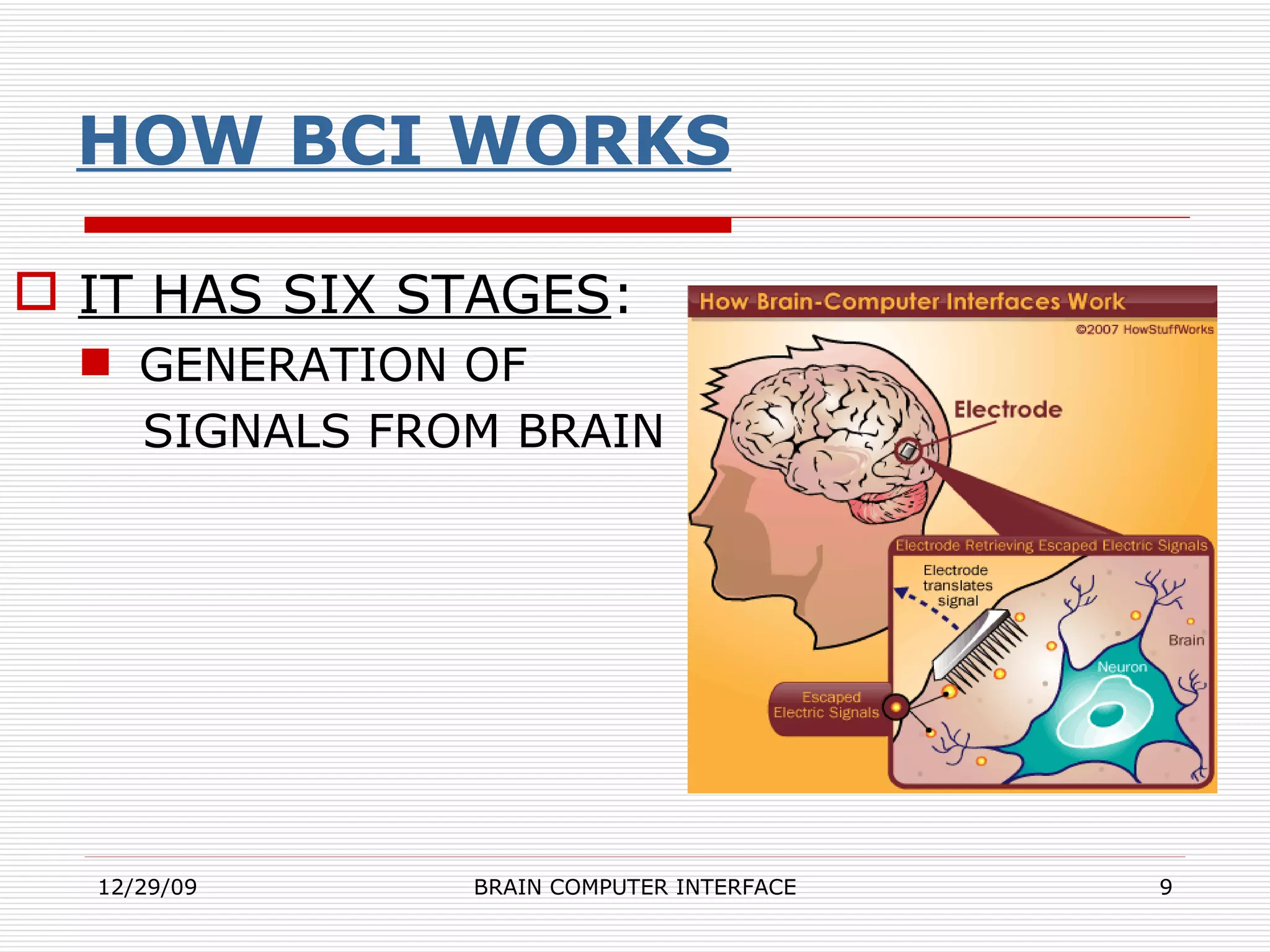 HOW BCI WORKS

IT HAS SIX STAGES:

GENERATION OF SIGNALS FROM BRAIN

How Brain-Computer Interfaces Work

©2007 HowStuffWorks

Electrode

Electrode Retrieving Escaped Electric Signals

Electrode translates signal

Brain

Neuron

Escaped Electric Signals

12/29/09

BRAIN COMPUTER INTERFACE

9